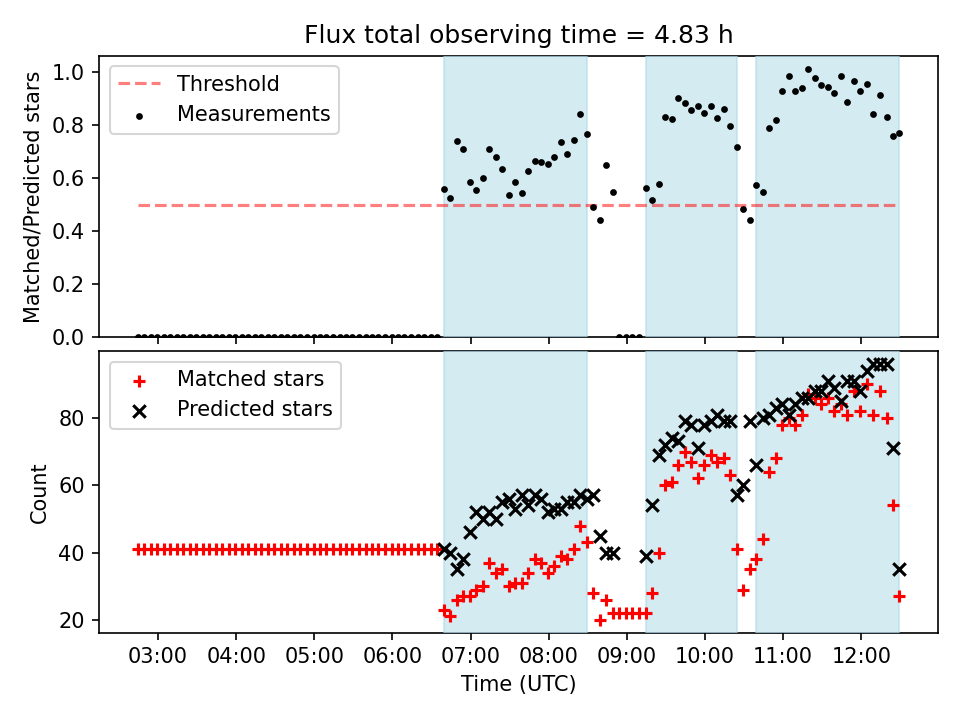 Flux total observing time = 4.83 h

Threshold
Measurements

Matched/Predicted stars

1.0
0.8
0.6
0.4
0.2
0.0

Matched stars
Predicted stars

Count

80
60
40
20

03:00
04:00
05:00
06:00
07:00
08:00
09:00
10:00
11:00
12:00

Time (UTC)